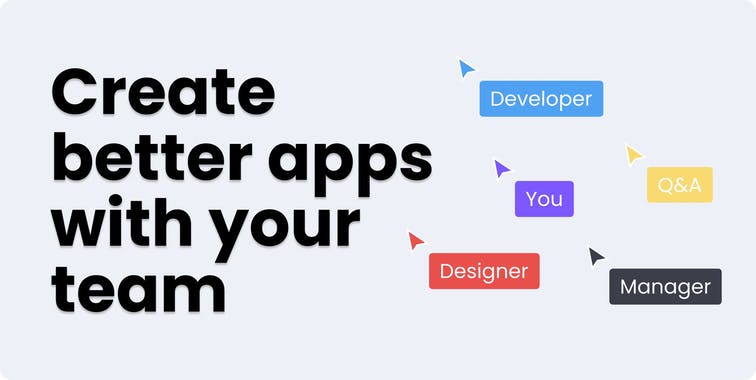 Create better apps with your team

Developer

You

Q&A

Designer

Manager